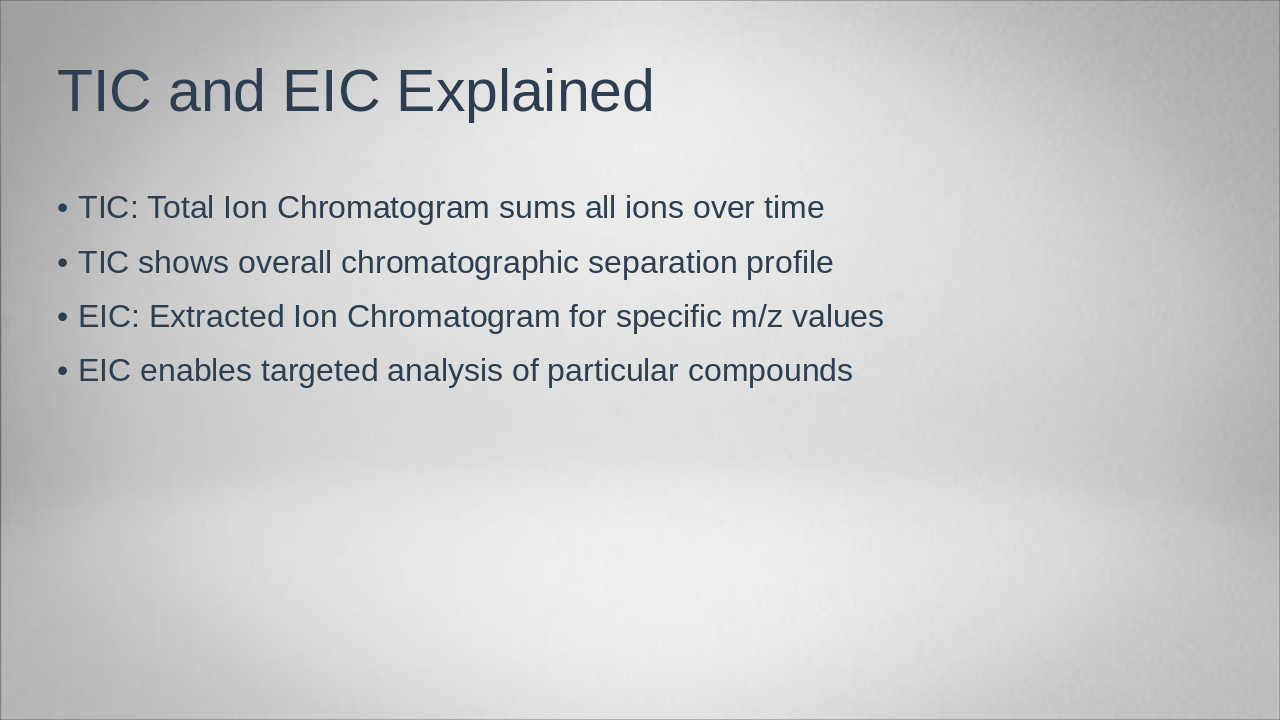 TIC and EIC Explained

• TIC: Total Ion Chromatogram sums all ions over time
• TIC shows overall chromatographic separation profile
• EIC: Extracted Ion Chromatogram for specific m/z values
• EIC enables targeted analysis of particular compounds